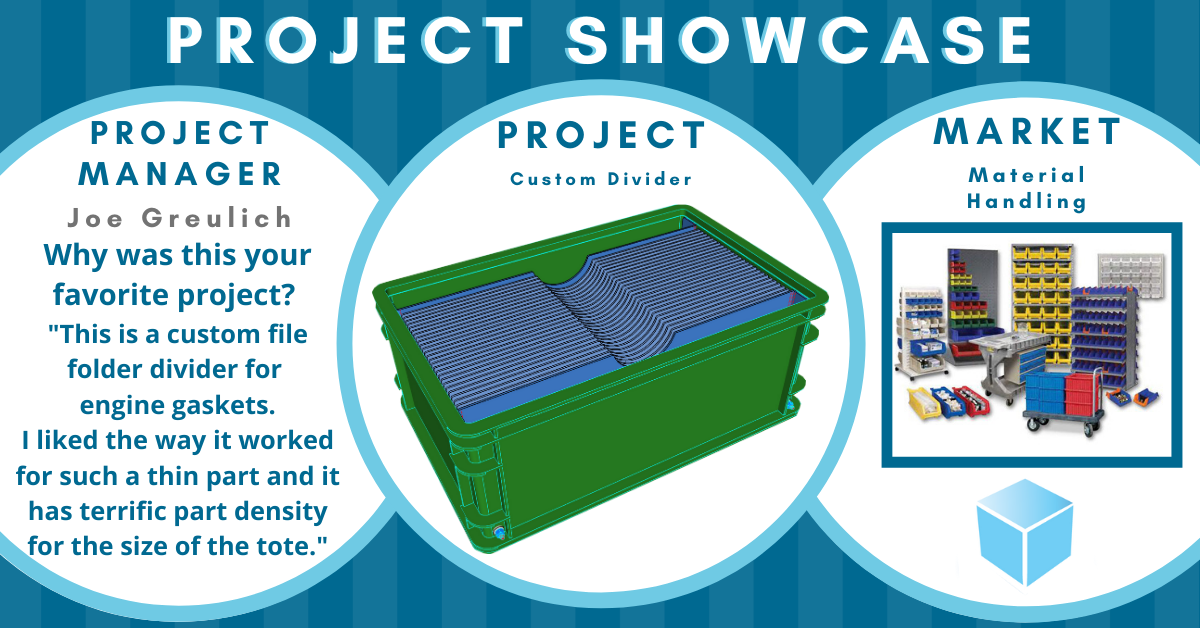 PROJECT SHOWCASE

PROJECT MANAGER

Joe Greulich

Why was this your favorite project?

"This is a custom file folder divider for engine gaskets.
I liked the way it worked for such a thin part and it has terrific part density for the size of the tote."

PROJECT

Custom Divider

MARKET

Material Handling